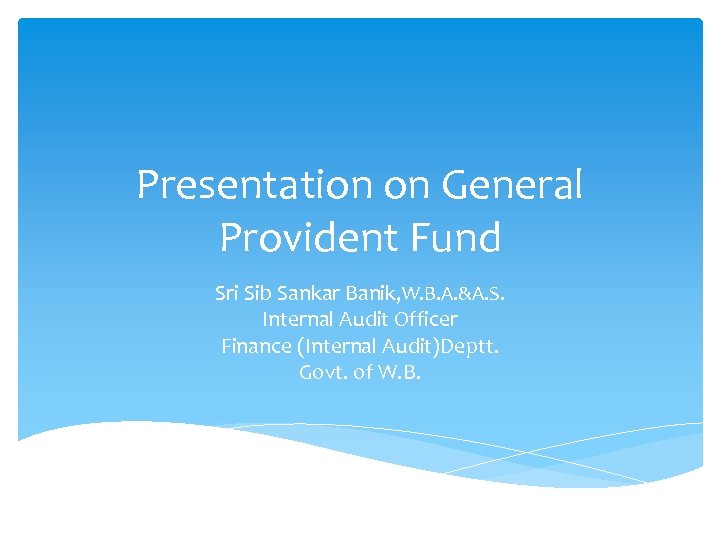 Presentation on General Provident Fund

Sri Sib Sankar Banik,W.B.A.&A.S.
Internal Audit Officer
Finance (Internal Audit)Deptt.
Govt. of W.B.